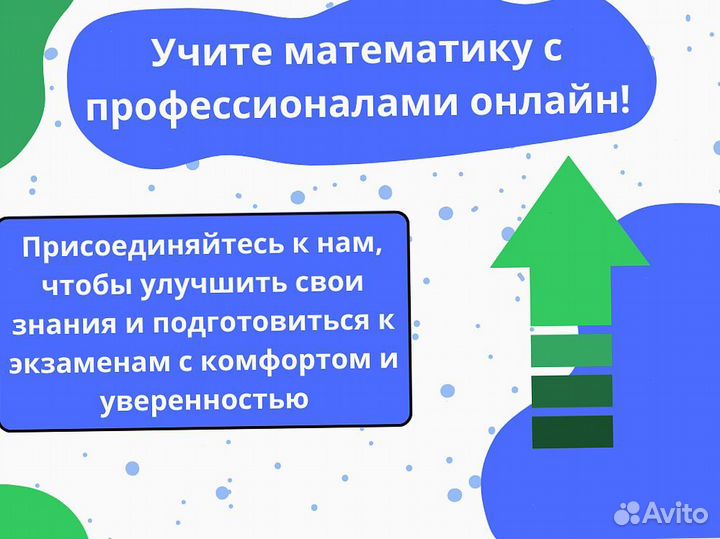 Учите математику с профессионалами онлайн!

Присоединяйтесь к нам, чтобы улучшить свои знания и подготовиться к экзаменам с комфортом и уверенностью

Avito